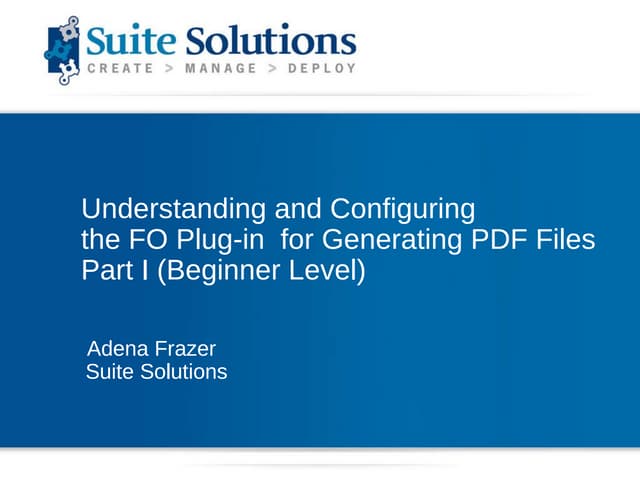 Suite Solutions
CREATE > MANAGE > DEPLOY

Understanding and Configuring the FO Plug-in for Generating PDF Files Part I (Beginner Level)

Adena Frazer
Suite Solutions